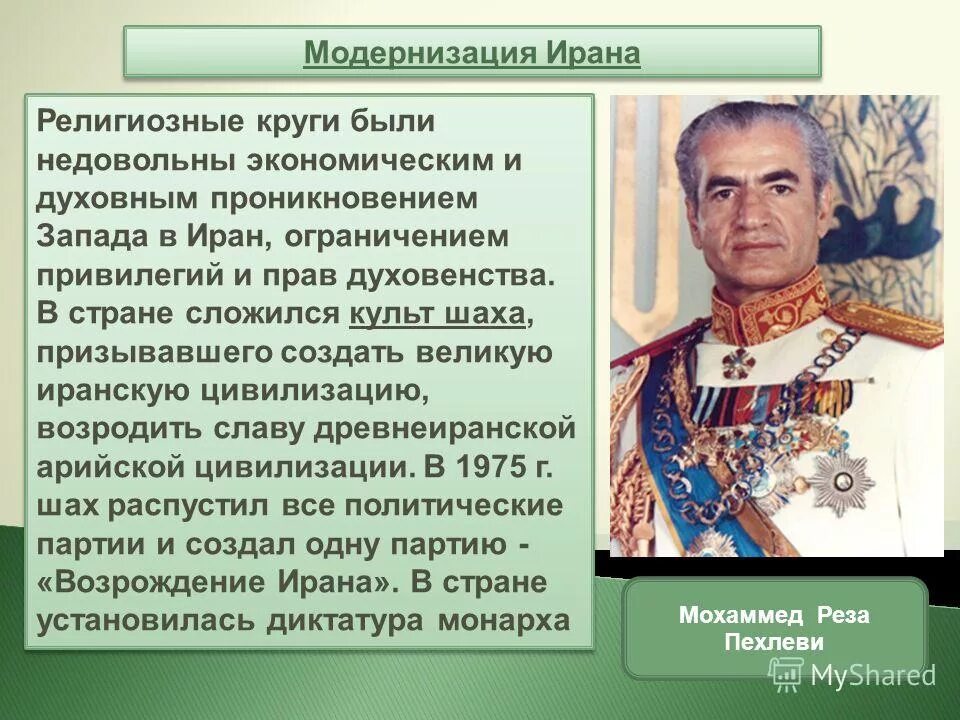 Модернизация Ирана

Религиозные круги были недовольны экономическим и духовным проникновением Запада в Иран, ограничением привилегий и прав духовенства. В стране сложился культ шаха, призывавшего создать великую иранскую цивилизацию, возродить славу древнеиранской арийской цивилизации. В 1975 г. шах распустил все политические партии и создал одну партию - «Возрождение Ирана». В стране установилась диктатура монарха

Мохаммед Реза Пехлеви

MyShared